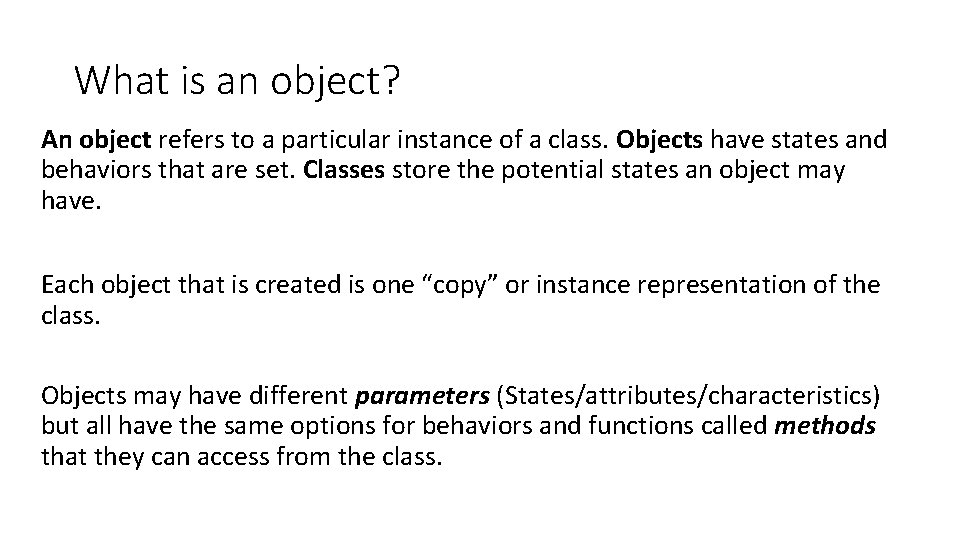 What is an object?

An object refers to a particular instance of a class. Objects have states and behaviors that are set. Classes store the potential states an object may have.

Each object that is created is one “copy” or instance representation of the class.

Objects may have different parameters (States/attributes/characteristics) but all have the same options for behaviors and functions called methods that they can access from the class.